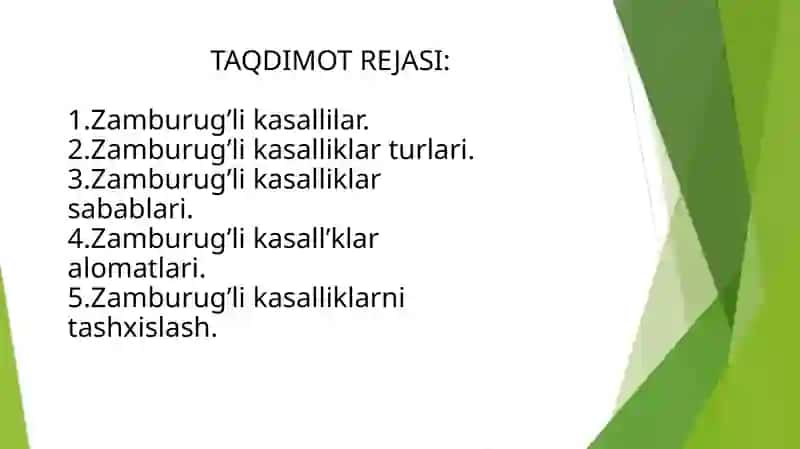 TAQDIMOT REJASI:

1.Zamburug’li kasallilar.
2.Zamburug’li kasalliklar turlari.
3.Zamburug’li kasalliklar sabablari.
4.Zamburug’li kasall’klar alomatlari.
5.Zamburug’li kasalliklarni tashxislash.